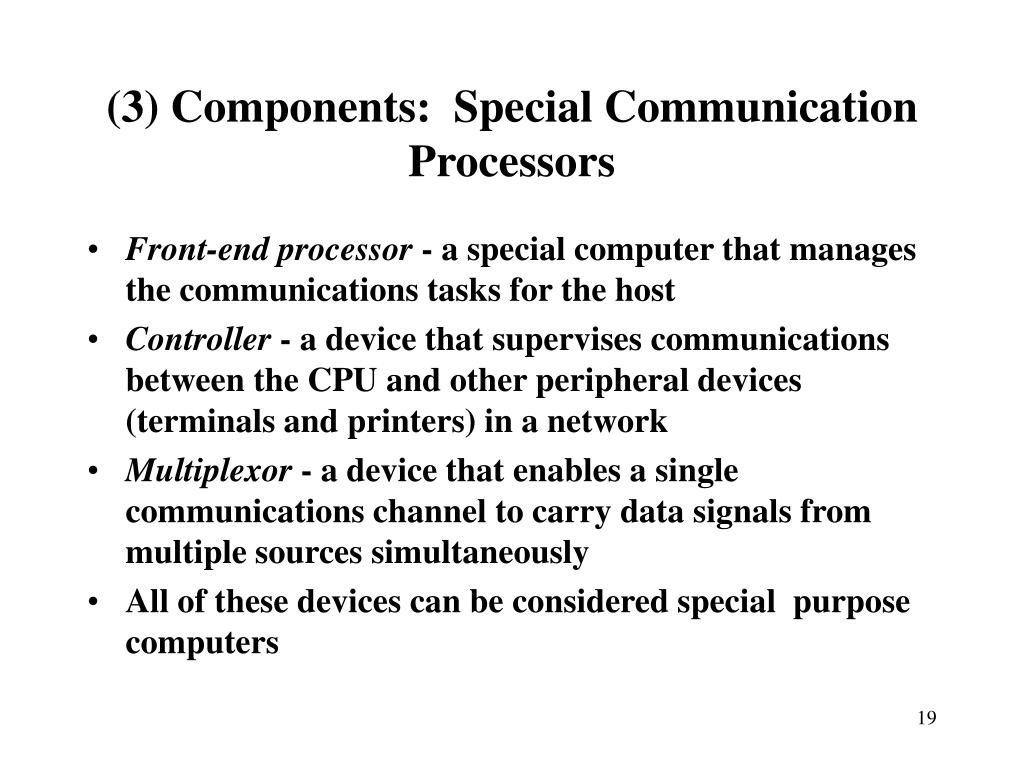 (3) Components: Special Communication Processors

• Front-end processor - a special computer that manages the communications tasks for the host
• Controller - a device that supervises communications between the CPU and other peripheral devices (terminals and printers) in a network
• Multiplexor - a device that enables a single communications channel to carry data signals from multiple sources simultaneously
• All of these devices can be considered special purpose computers

19